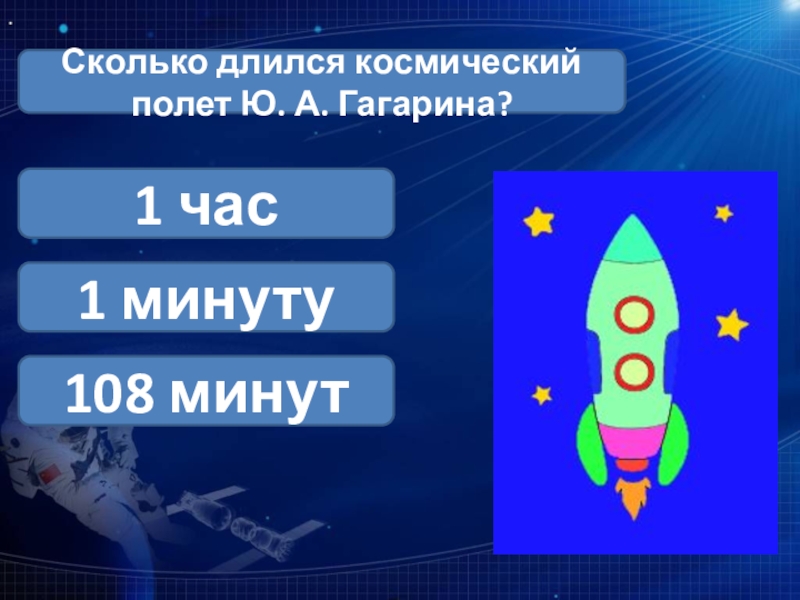 Сколько длился космический полет Ю. А. Гагарина?

1 час

1 минуту

108 минут